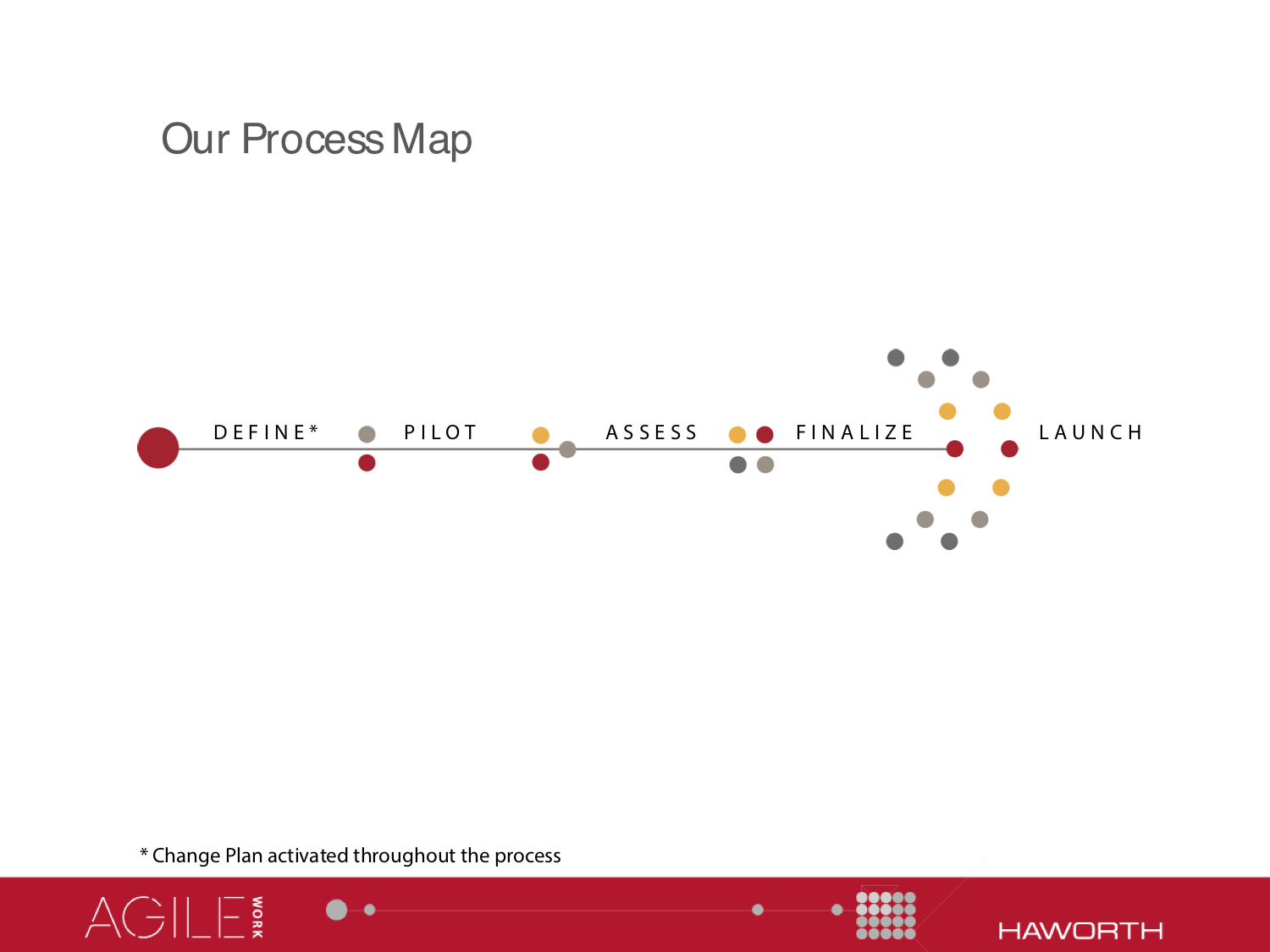 Our Process Map

DEFINE* PILOT ASSESS FINALIZE LAUNCH

* Change Plan activated throughout the process

AGILE WORK

HAWORTH